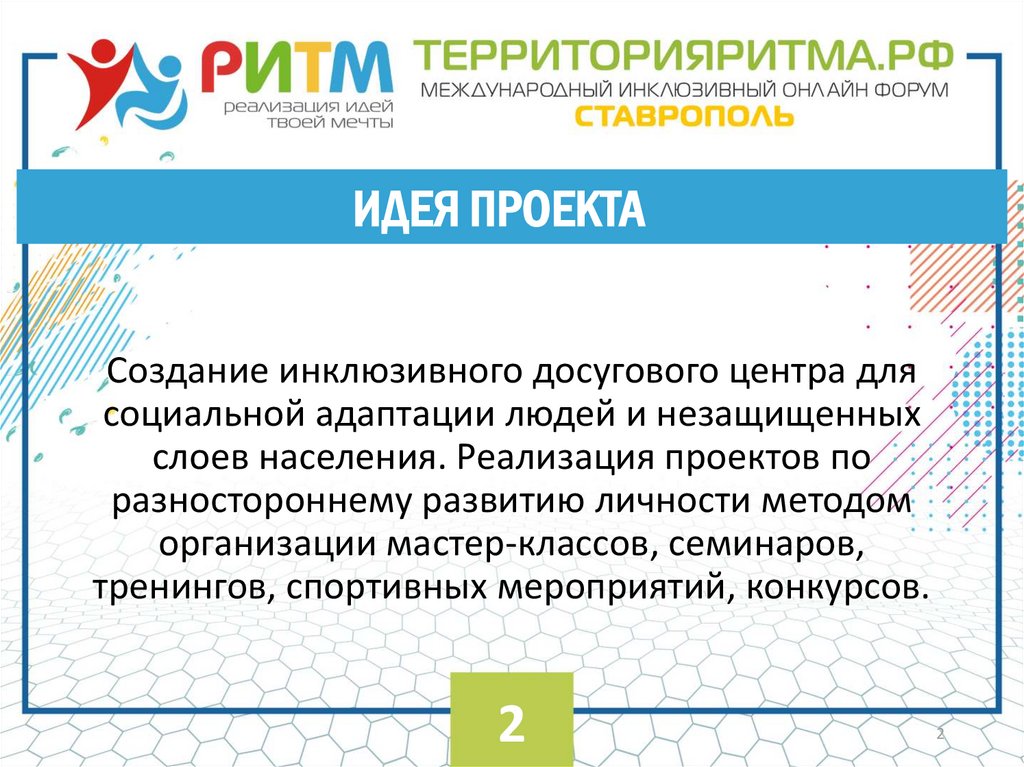 РИТМ
реализация идей твоей мечты

ТЕРРИТОРИЯРИТМА.РФ
МЕЖДУНАРОДНЫЙ ИНКЛЮЗИВНЫЙ ОНЛАЙН ФОРУМ
СТАВРОПОЛЬ

ИДЕЯ ПРОЕКТА

Создание инклюзивного досугового центра для социальной адаптации людей и незащищенных слоев населения. Реализация проектов по разностороннему развитию личности методом организации мастер-классов, семинаров, тренингов, спортивных мероприятий, конкурсов.

2

2